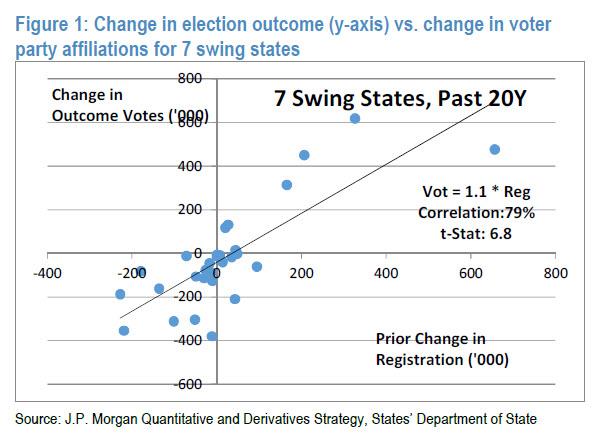 Figure 1: Change in election outcome (y-axis) vs. change in voter party affiliations for 7 swing states

Change in Outcome Votes ('000)

7 Swing States, Past 20Y

800
600
400
200
0
-200
-400
-600

-400
-200
0
200
400
600
800

Vot = 1.1 * Reg
Correlation:79%
t-Stat: 6.8

Prior Change in Registration ('000)

Source: J.P. Morgan Quantitative and Derivatives Strategy, States' Department of State